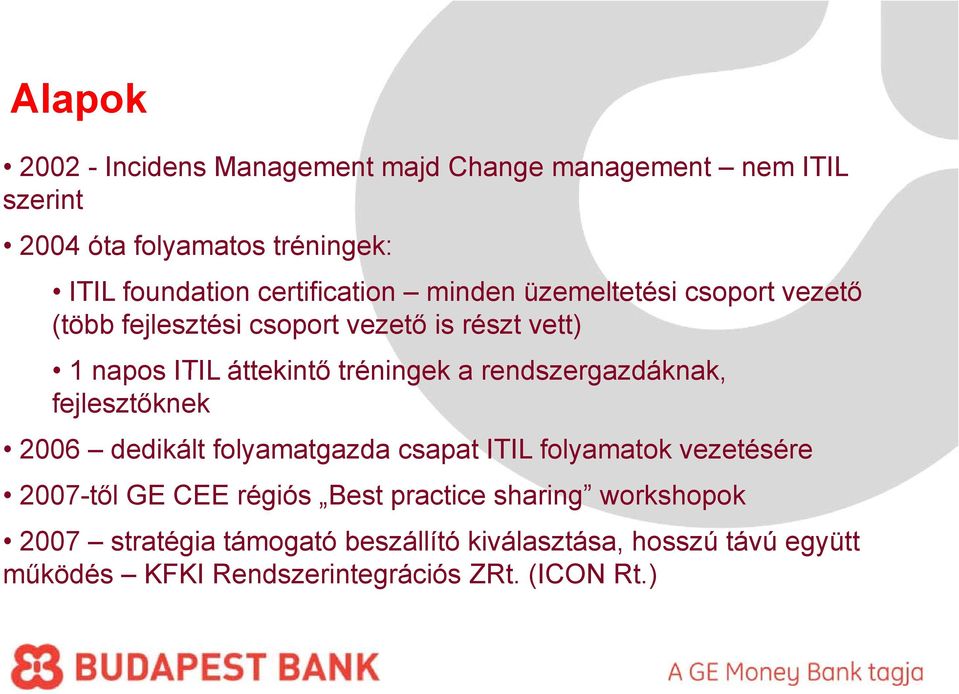 Alapok

• 2002 - Incidens Management majd Change management – nem ITIL szerint

• 2004 óta folyamatos tréningek:

• ITIL foundation certification – minden üzemeltetési csoport vezető (több fejlesztési csoport vezető is részt vett)

• 1 napos ITIL áttekintő tréningek a rendszergazdáknak, fejlesztőknek

• 2006 – dedikált folyamatgazda csapat ITIL folyamatok vezetésére

• 2007-től GE CEE régiós „Best practice sharing” workshopok

• 2007 – stratégia támogató beszállító kiválasztása, hosszú távú együtt működés – KFKI Rendszerintegrációs ZRt. (ICON Rt.)

BUDAPEST BANK

A GE Money Bank tagja